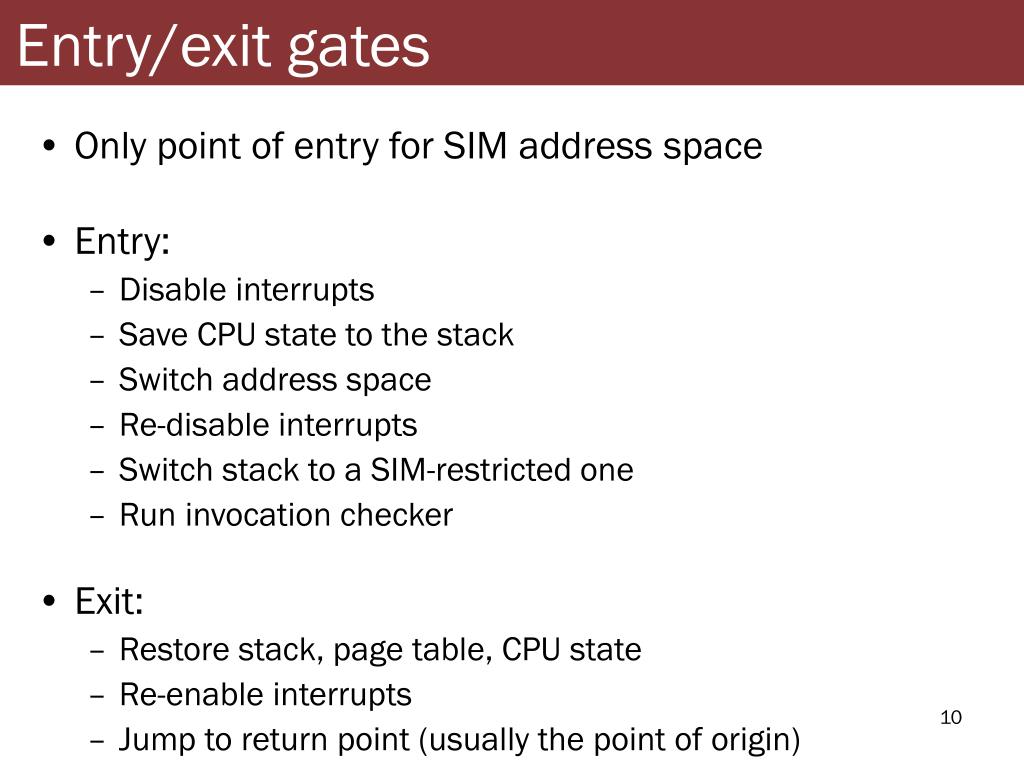 Entry/exit gates

• Only point of entry for SIM address space

• Entry:
– Disable interrupts
– Save CPU state to the stack
– Switch address space
– Re-disable interrupts
– Switch stack to a SIM-restricted one
– Run invocation checker

• Exit:
– Restore stack, page table, CPU state
– Re-enable interrupts
– Jump to return point (usually the point of origin)

10